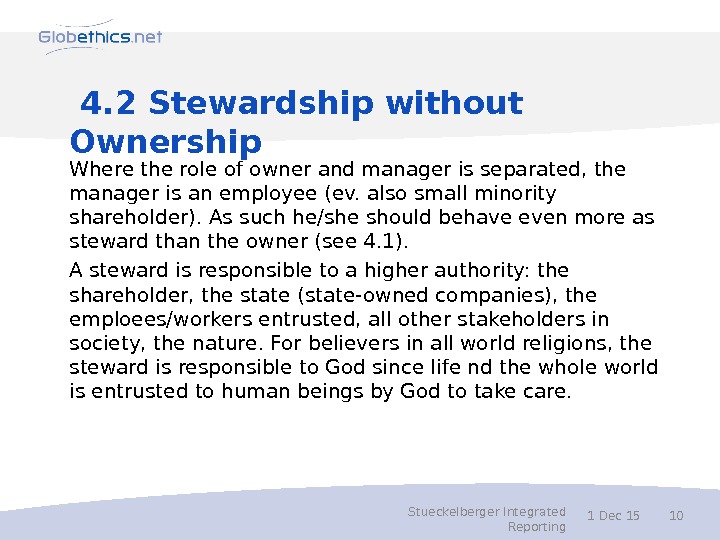 Globethics.net

4.2 Stewardship without Ownership

Where the role of owner and manager is separated, the manager is an employee (ev. also small minority shareholder). As such he/she should behave even more as steward than the owner (see 4.1).

A steward is responsible to a higher authority: the shareholder, the state (state-owned companies), the emploees/workers entrusted, all other stakeholders in society, the nature. For believers in all world religions, the steward is responsible to God since life nd the whole world is entrusted to human beings by God to take care.

Stueckelberger Integrated Reporting 1 Dec 15 10